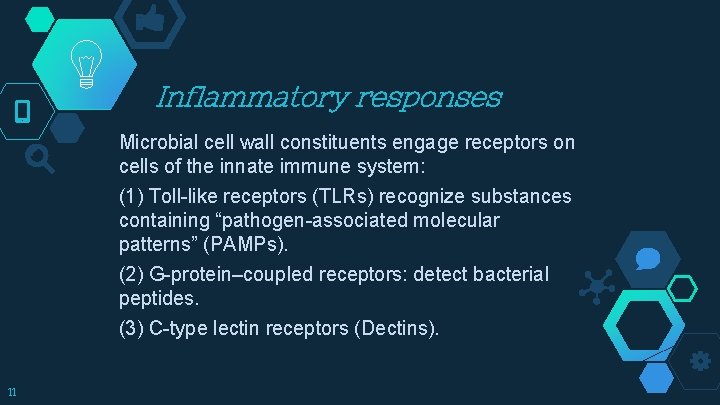 Inflammatory responses

Microbial cell wall constituents engage receptors on cells of the innate immune system:

(1) Toll-like receptors (TLRs) recognize substances containing “pathogen-associated molecular patterns” (PAMPs).

(2) G-protein–coupled receptors: detect bacterial peptides.

(3) C-type lectin receptors (Dectins).

11